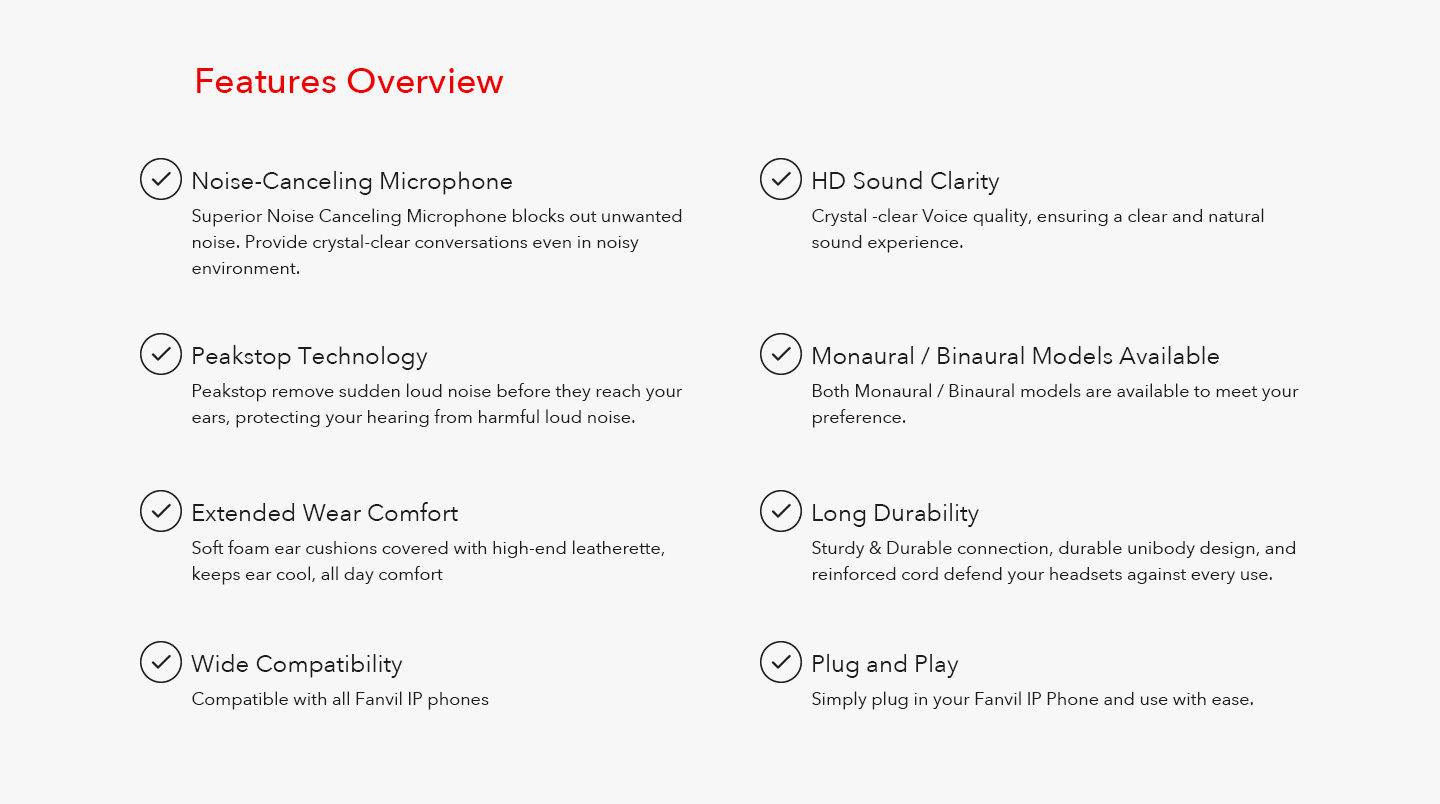 Features Overview

Noise-Canceling Microphone
Superior Noise Canceling Microphone blocks out unwanted noise. Provide crystal-clear conversations even in noisy environment.

Peakstop Technology
Peakstop remove sudden loud noise before they reach your ears, protecting your hearing from harmful loud noise.

Extended Wear Comfort
Soft foam ear cushions covered with high-end leatherette, keeps ear cool, all day comfort

Wide Compatibility
Compatible with all Fanvil IP phones

HD Sound Clarity
Crystal -clear Voice quality, ensuring a clear and natural sound experience.

Monaural / Binaural Models Available
Both Monaural / Binaural models are available to meet your preference.

Long Durability
Sturdy & Durable connection, durable unibody design, and reinforced cord defend your headsets against every use.

Plug and Play
Simply plug in your Fanvil IP Phone and use with ease.